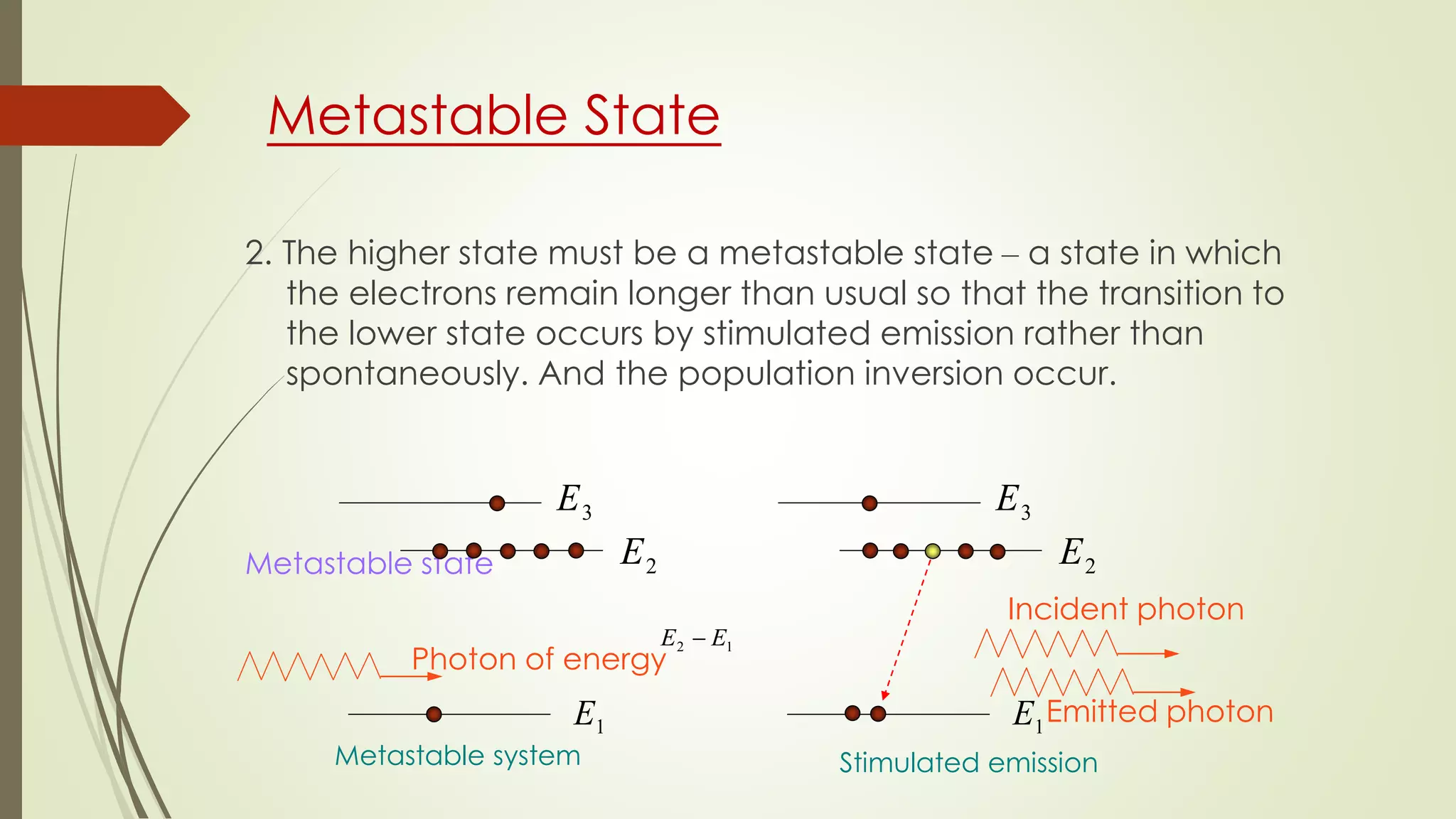 Metastable State

2. The higher state must be a metastable state – a state in which the electrons remain longer than usual so that the transition to the lower state occurs by stimulated emission rather than spontaneously. And the population inversion occur.

$E_3$

$E_2$

Metastable state

Photon of energy $E_2 - E_1$

$E_1$

Metastable system

$E_3$

$E_2$

Incident photon

$E_1$ Emitted photon

Stimulated emission